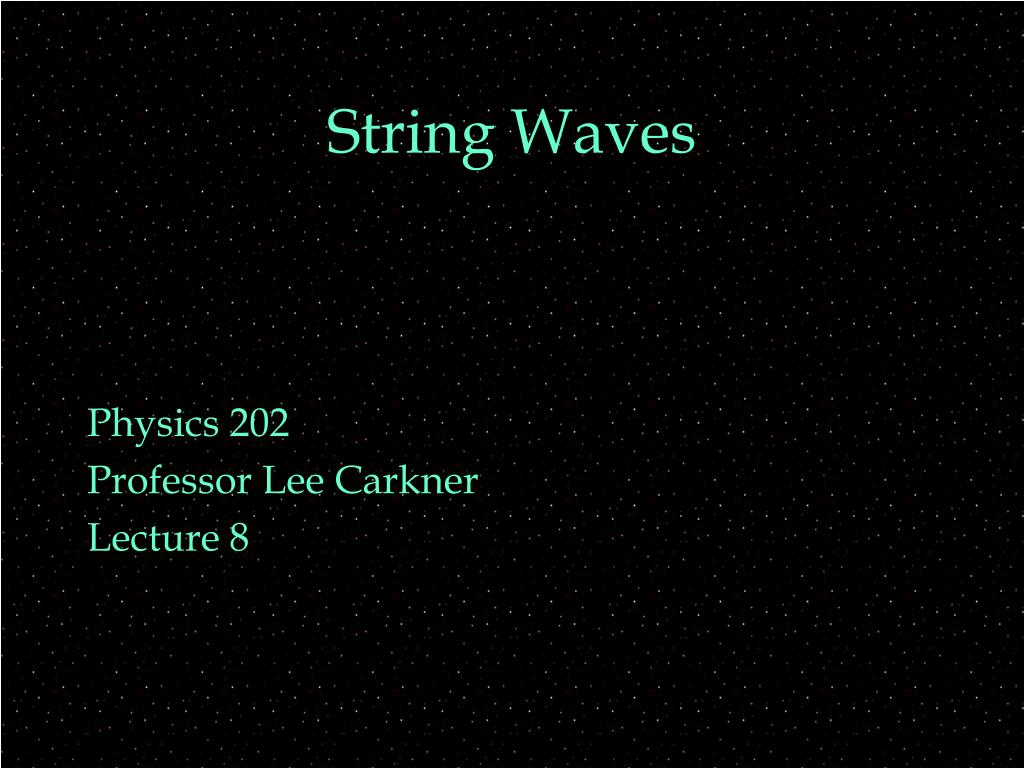 String Waves

Physics 202
Professor Lee Carkner
Lecture 8